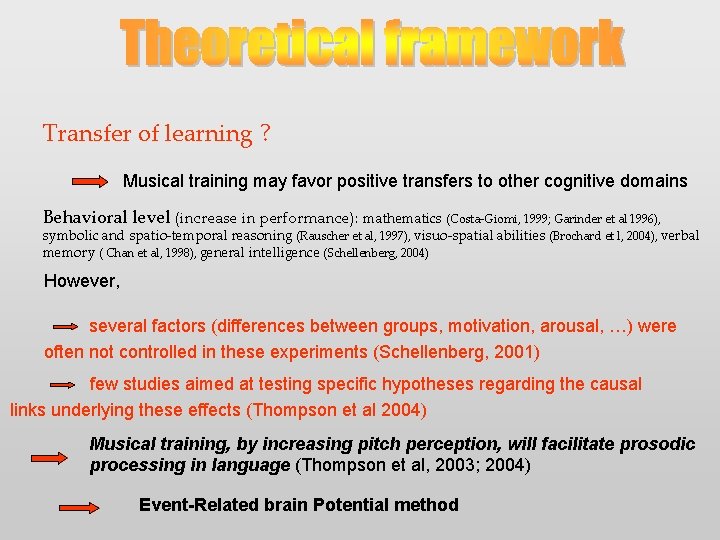 Theoretical framework

Transfer of learning ?

Musical training may favor positive transfers to other cognitive domains

Behavioral level (increase in performance): mathematics (Costa-Giomi, 1999; Garinder et al 1996), symbolic and spatio-temporal reasoning (Rauscher et al, 1997), visuo-spatial abilities (Brochard et l, 2004), verbal memory ( Chan et al, 1998), general intelligence (Schellenberg, 2004)

However,

several factors (differences between groups, motivation, arousal, …) were often not controlled in these experiments (Schellenberg, 2001)

few studies aimed at testing specific hypotheses regarding the causal links underlying these effects (Thompson et al 2004)

Musical training, by increasing pitch perception, will facilitate prosodic processing in language (Thompson et al, 2003; 2004)

Event-Related brain Potential method